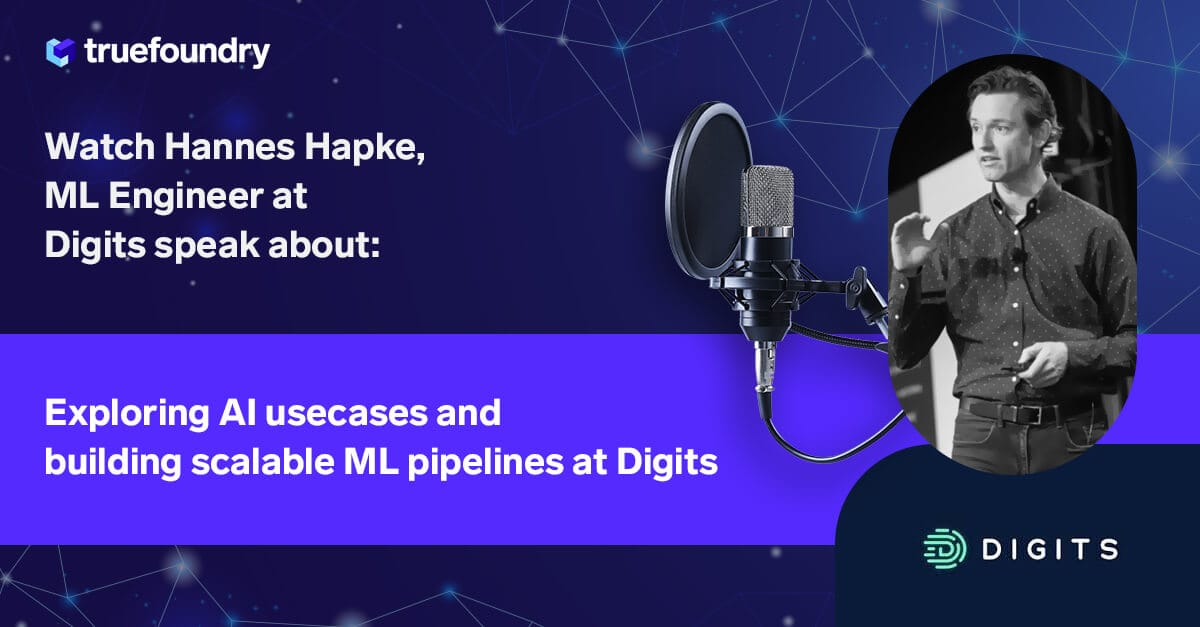 truefoundry

Watch Hannes Hapke, ML Engineer at Digits speak about:

Exploring AI usecases and building scalable ML pipelines at Digits

DIGITS